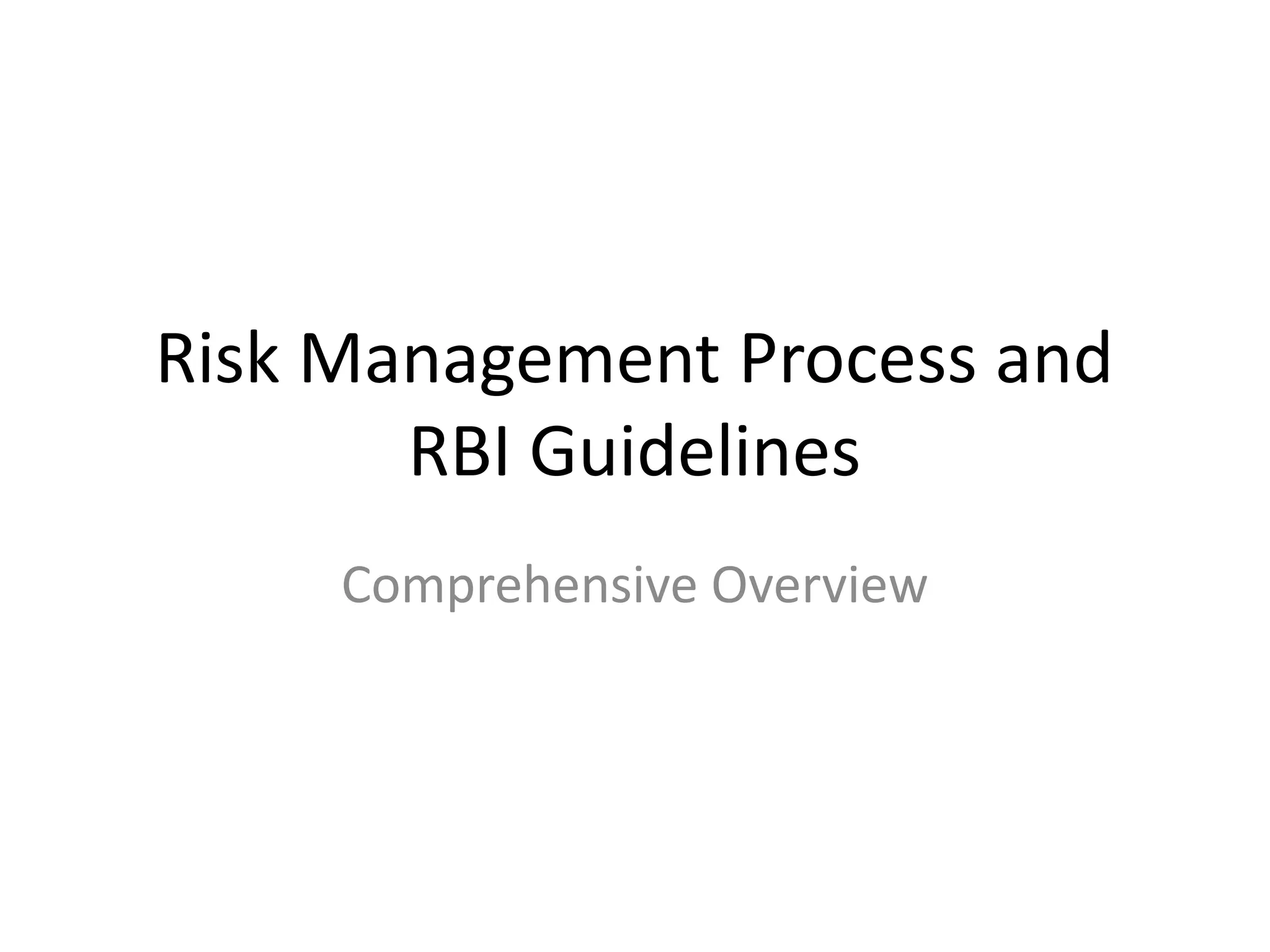 Risk Management Process and RBI Guidelines

Comprehensive Overview